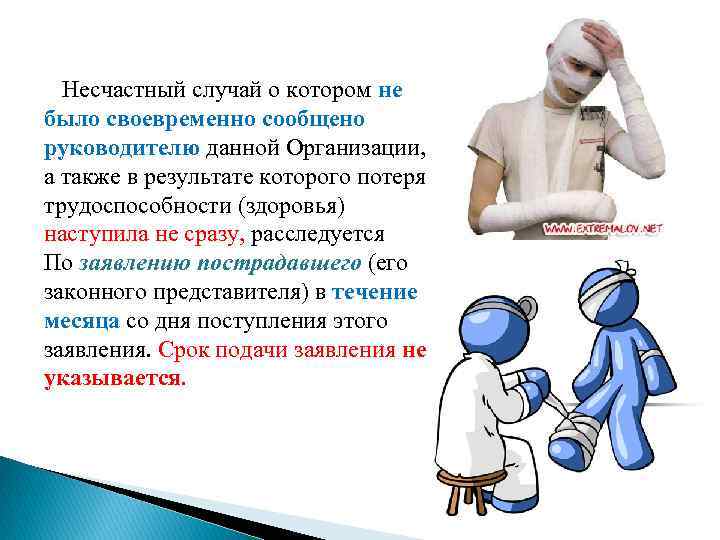 Несчастный случай о котором не было своевременно сообщено руководителю данной Организации, а также в результате которого потеря трудоспособности (здоровья) наступила не сразу, расследуется По заявлению пострадавшего (его законного представителя) в течение месяца со дня поступления этого заявления. Срок подачи заявления не указывается.

WWW.EXTREMALOV.NET